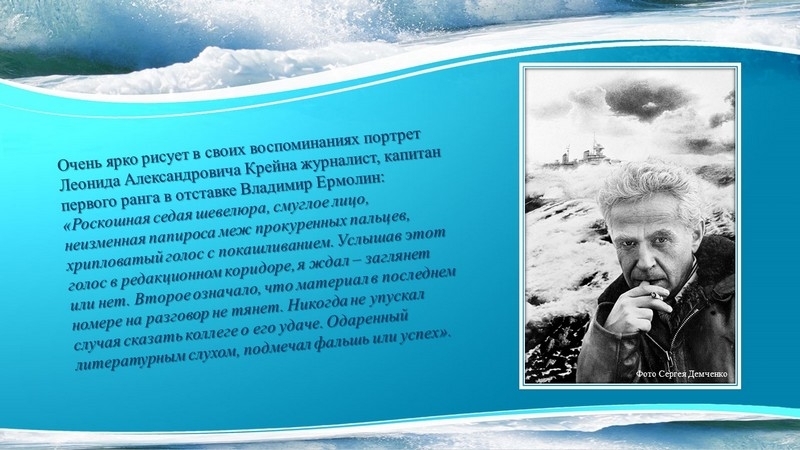 Очень ярко рисует в своих воспоминаниях портрет Леонида Александровича Крейна журналист, капитан первого ранга в отставке Владимир Ермолин:
«Роскошная седая шевелюра, смуглое лицо, неизменная папироса меж прокуренных пальцев, хрипловатый голос с покашливанием. Услышав этот голос в редакционном коридоре, я ждал – заглянет или нет. Второе означало, что материал в последнем номере на разговор не тянет. Никогда не упускал случая сказать коллеге о его удаче. Одаренный литературным слухом, подмечал фальшь или успех».

Фото Сергея Демченко